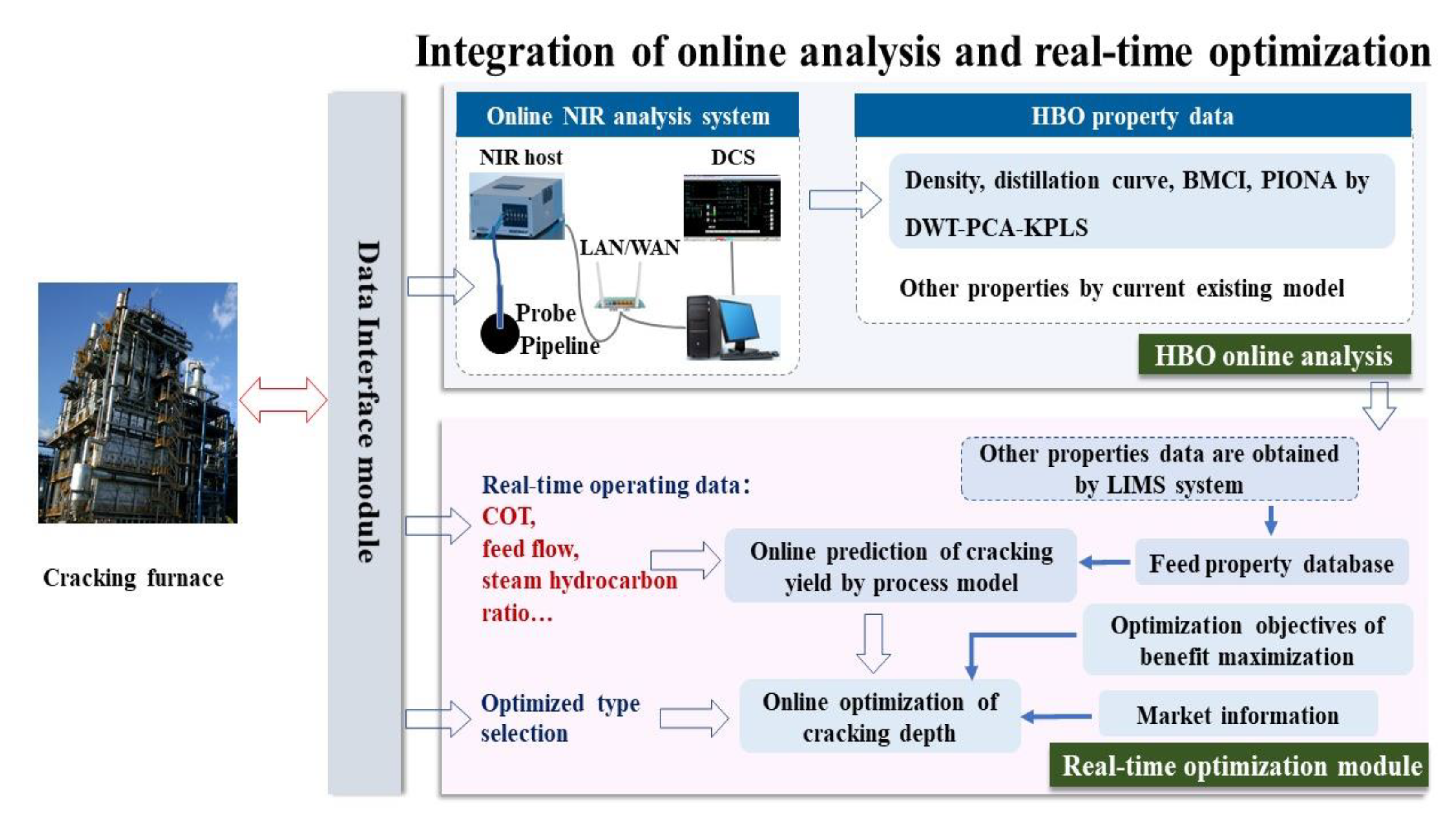 Integration of online analysis and real-time optimization

Cracking furnace

Data Interface module

Online NIR analysis system

NIR host

DCS

LAN/WAN

Probe

Pipeline

HBO property data

Density, distillation curve, BMCI, PIONA by DWT-PCA-KPLS

Other properties by current existing model

HBO online analysis

Other properties data are obtained by LIMS system

Real-time operating data:
COT,
feed flow,
steam hydrocarbon ratio…

Online prediction of cracking yield by process model

Feed property database

Optimization objectives of benefit maximization

Optimized type selection

Online optimization of cracking depth

Market information

Real-time optimization module